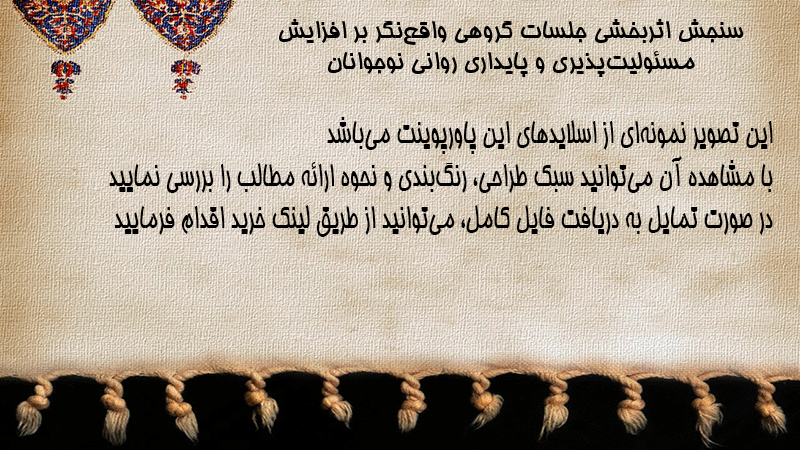 سنجش اثربخشی جلسات گروهی واقع‌نگر بر افزایش مسئولیت‌پذیری و پایداری روانی نوجوانان

این تصویر نمونه‌ای از اسلایدهای این پاورپوینت می‌باشد
با مشاهده آن می‌توانید سبک طراحی، رنگ‌بندی و نحوه ارائه مطالب را بررسی نمایید
در صورت تمایل به دریافت فایل کامل، می‌توانید از طریق لینک خرید اقدام فرمایید